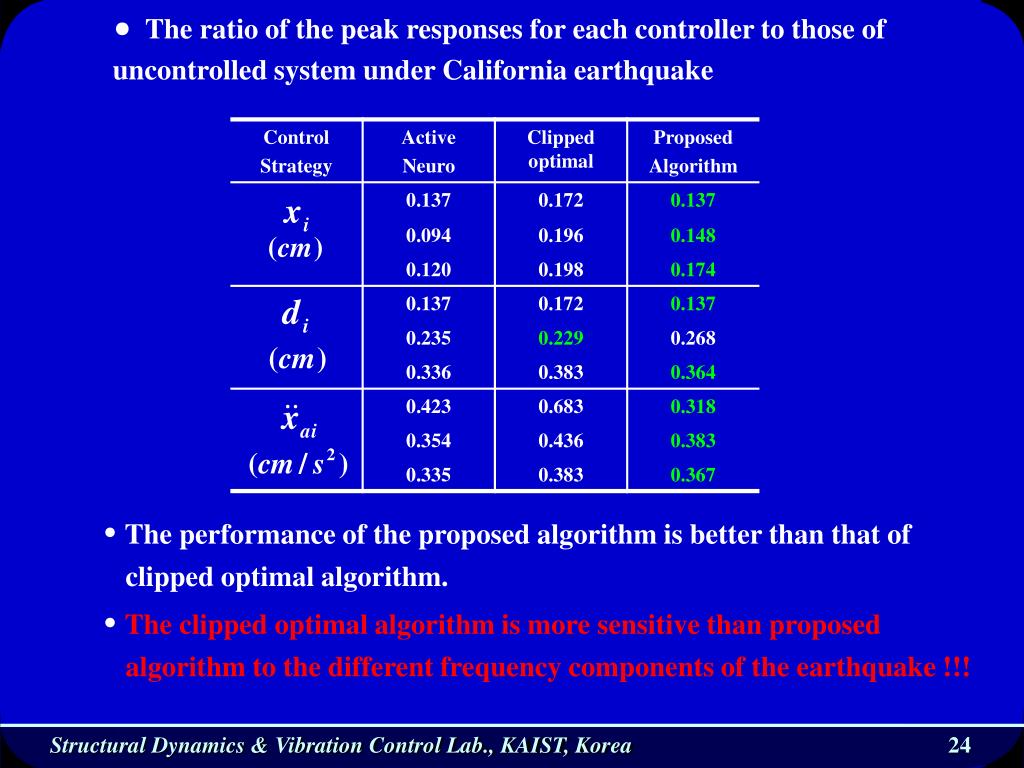 • The ratio of the peak responses for each controller to those of uncontrolled system under California earthquake

| Control Strategy | Active Neuro | Clipped optimal | Proposed Algorithm |
|---|---|---|---|
| $x_i$ $(cm)$ | 0.137 | 0.172 | 0.137 |
| | 0.094 | 0.196 | 0.148 |
| | 0.120 | 0.198 | 0.174 |
| $d_i$ $(cm)$ | 0.137 | 0.172 | 0.137 |
| | 0.235 | 0.229 | 0.268 |
| | 0.336 | 0.383 | 0.364 |
| $\ddot{x}_{ai}$ $(cm/s^2)$ | 0.423 | 0.683 | 0.318 |
| | 0.354 | 0.436 | 0.383 |
| | 0.335 | 0.383 | 0.367 |

• The performance of the proposed algorithm is better than that of clipped optimal algorithm.

• The clipped optimal algorithm is more sensitive than proposed algorithm to the different frequency components of the earthquake !!!

Structural Dynamics & Vibration Control Lab., KAIST, Korea 24